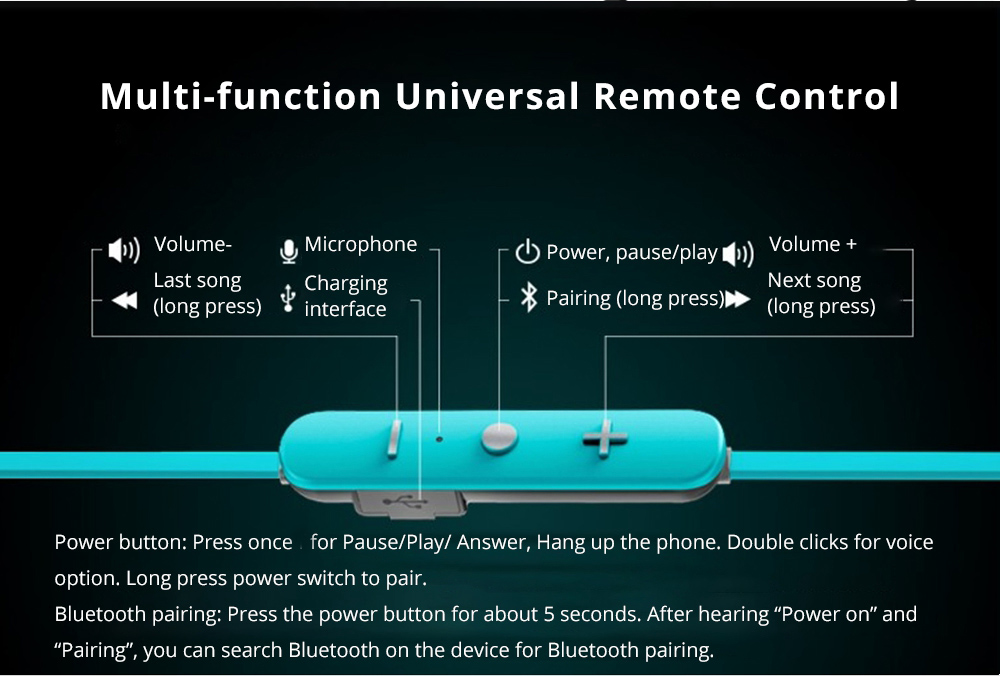 Multi-function Universal Remote Control

Volume-

Last song (long press)

Microphone

Charging interface

Power, pause/play

Pairing (long press)

Volume +

Next song (long press)

Power button: Press once for Pause/Play/ Answer, Hang up the phone. Double clicks for voice option. Long press power switch to pair.
Bluetooth pairing: Press the power button for about 5 seconds. After hearing “Power on” and “Pairing”, you can search Bluetooth on the device for Bluetooth pairing.